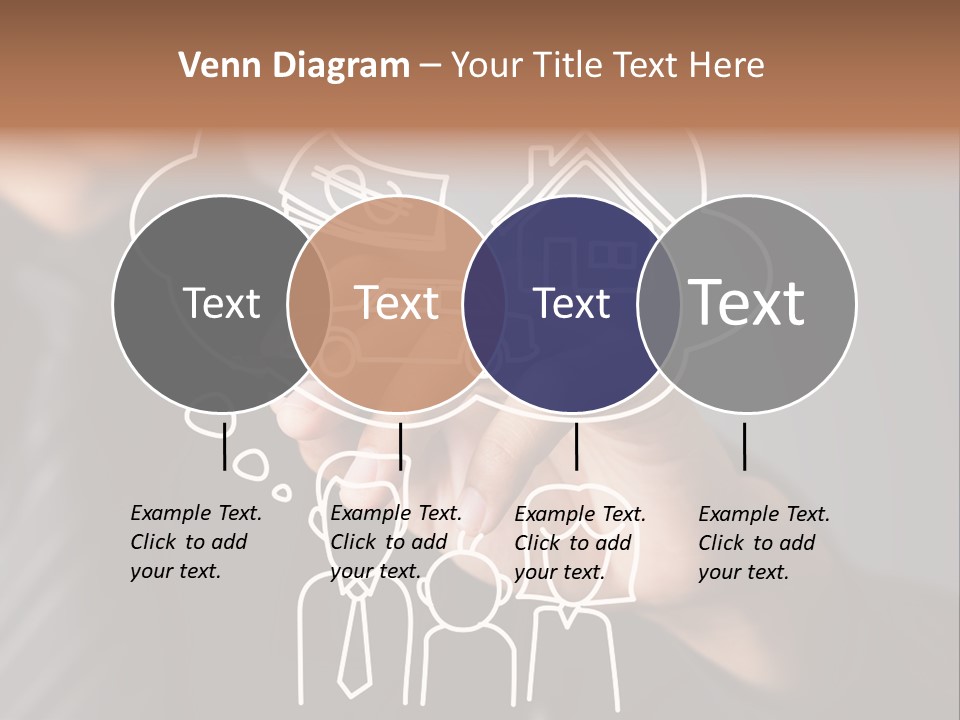 Venn Diagram – Your Title Text Here

Text

Text

Text

Text

Example Text. Click to add your text.

Example Text. Click to add your text.

Example Text. Click to add your text.

Example Text. Click to add your text.